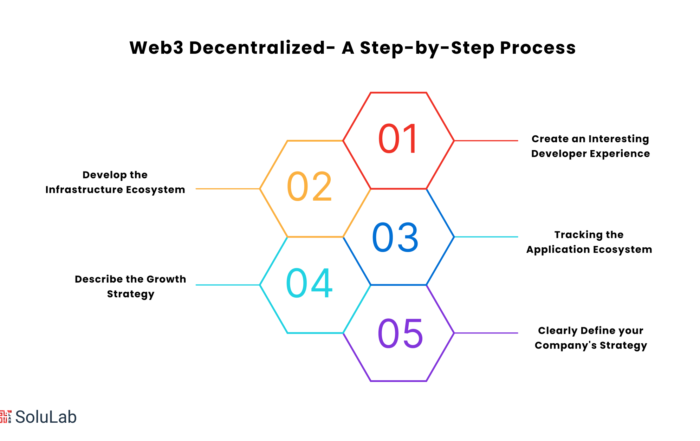 Web3 Decentralized- A Step-by-Step Process

01
Create an Interesting Developer Experience

02
Develop the Infrastructure Ecosystem

03
Tracking the Application Ecosystem

04
Describe the Growth Strategy

05
Clearly Define your Company's Strategy

SoluLab